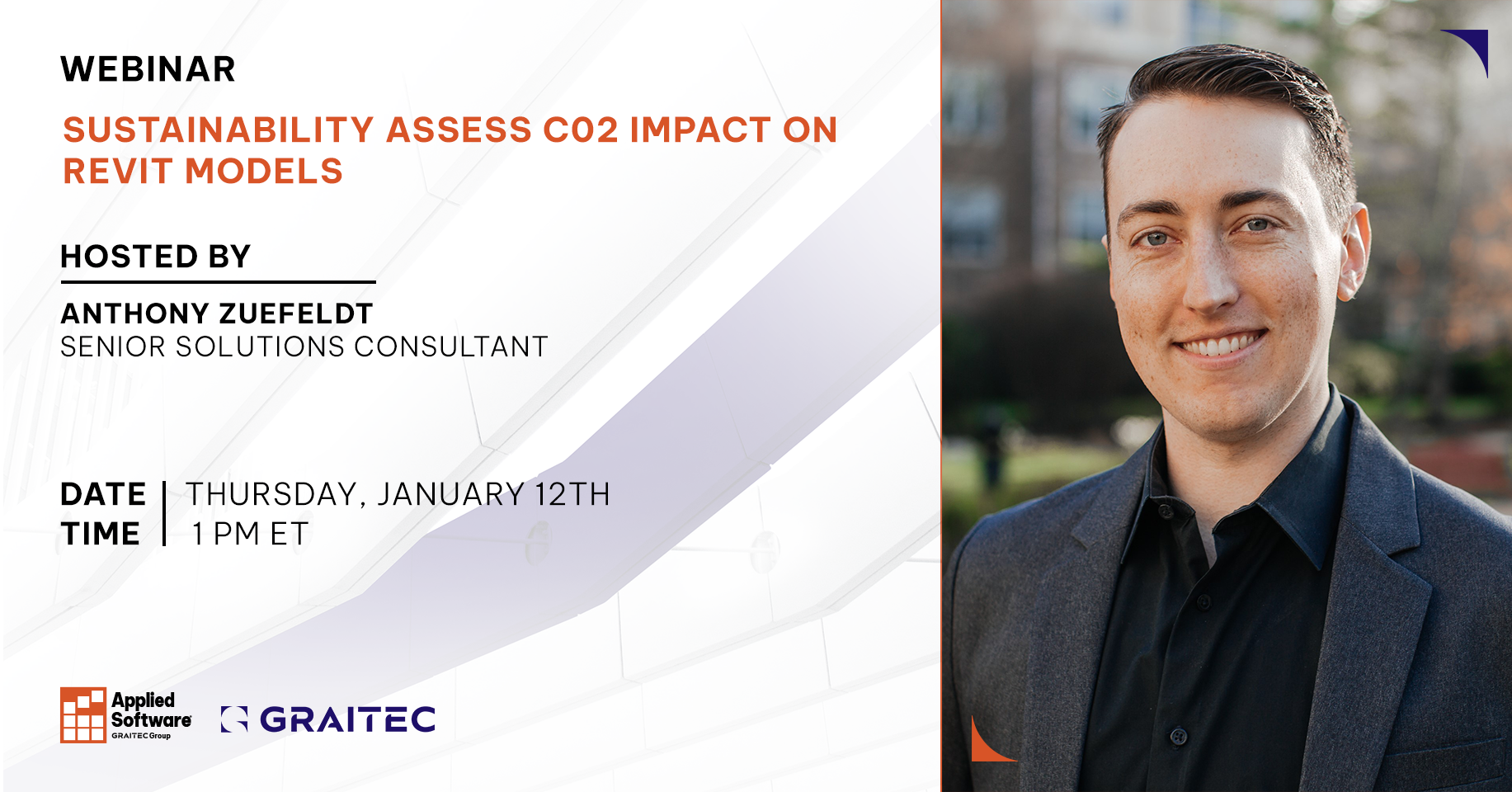 WEBINAR

SUSTAINABILITY ASSESS C02 IMPACT ON REVIT MODELS

HOSTED BY

ANTHONY ZUEFELDT
SENIOR SOLUTIONS CONSULTANT

DATE | THURSDAY, JANUARY 12TH
TIME | 1 PM ET

Applied Software
GRAITEC Group

GRAITEC